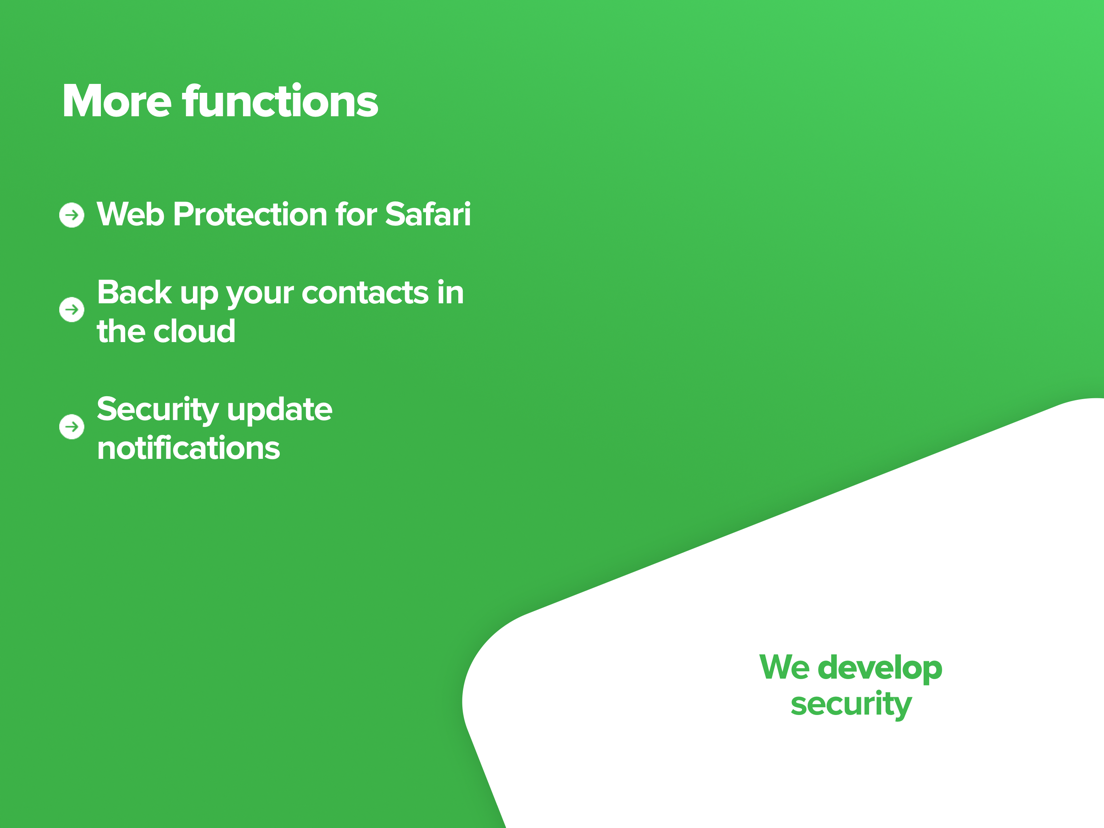 More functions

Web Protection for Safari

Back up your contacts in the cloud

Security update notifications

We develop security